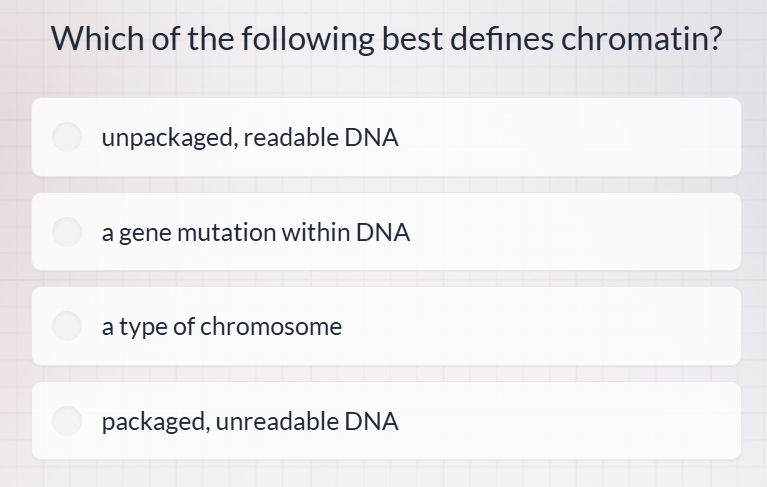 Which of the following best defines chromatin?

unpackaged, readable DNA

a gene mutation within DNA

a type of chromosome

packaged, unreadable DNA